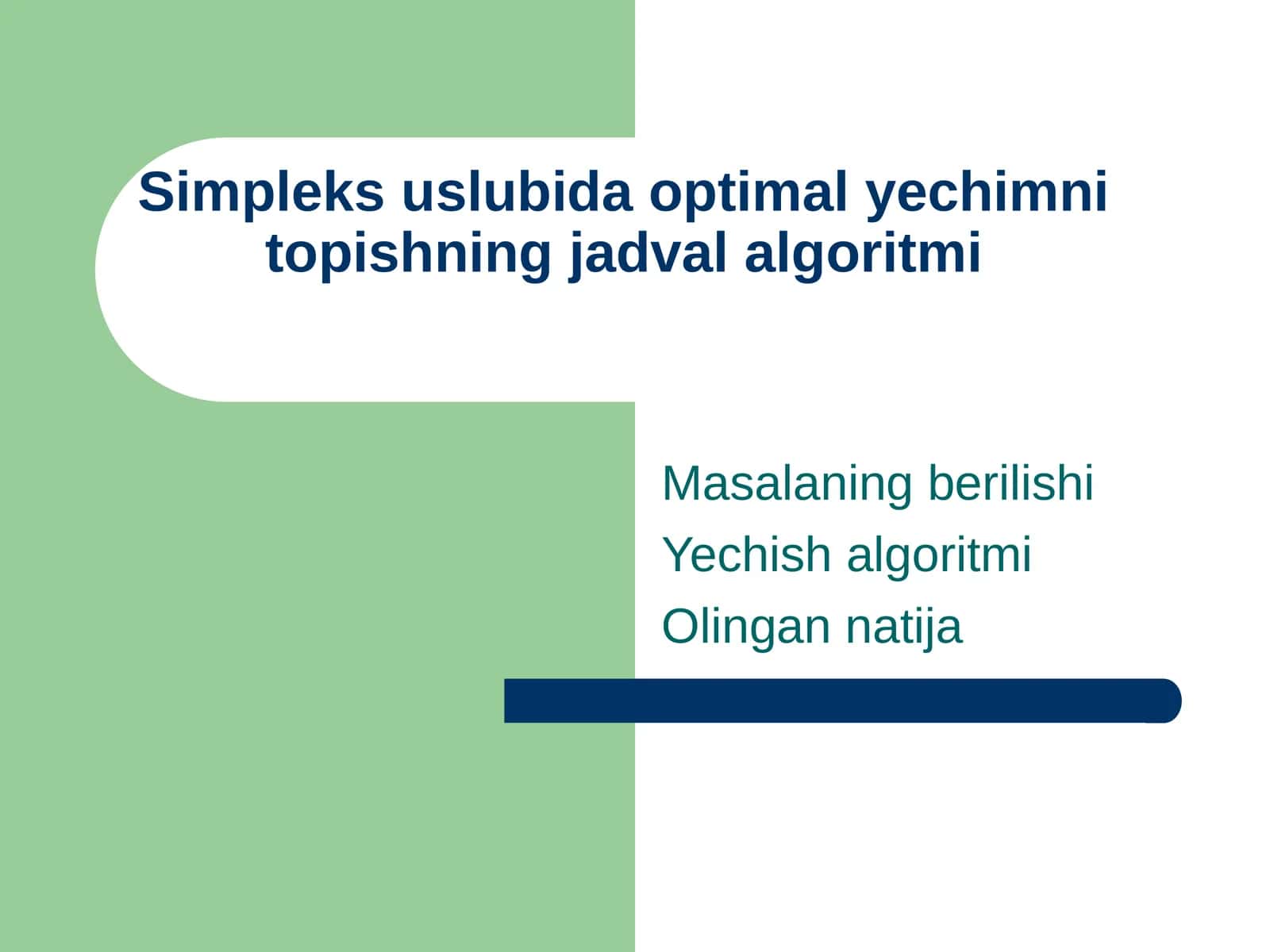 Simpleks uslubida optimal yechimni topishning jadval algoritmi

Masalaning berilishi
Yechish algoritmi
Olingan natija